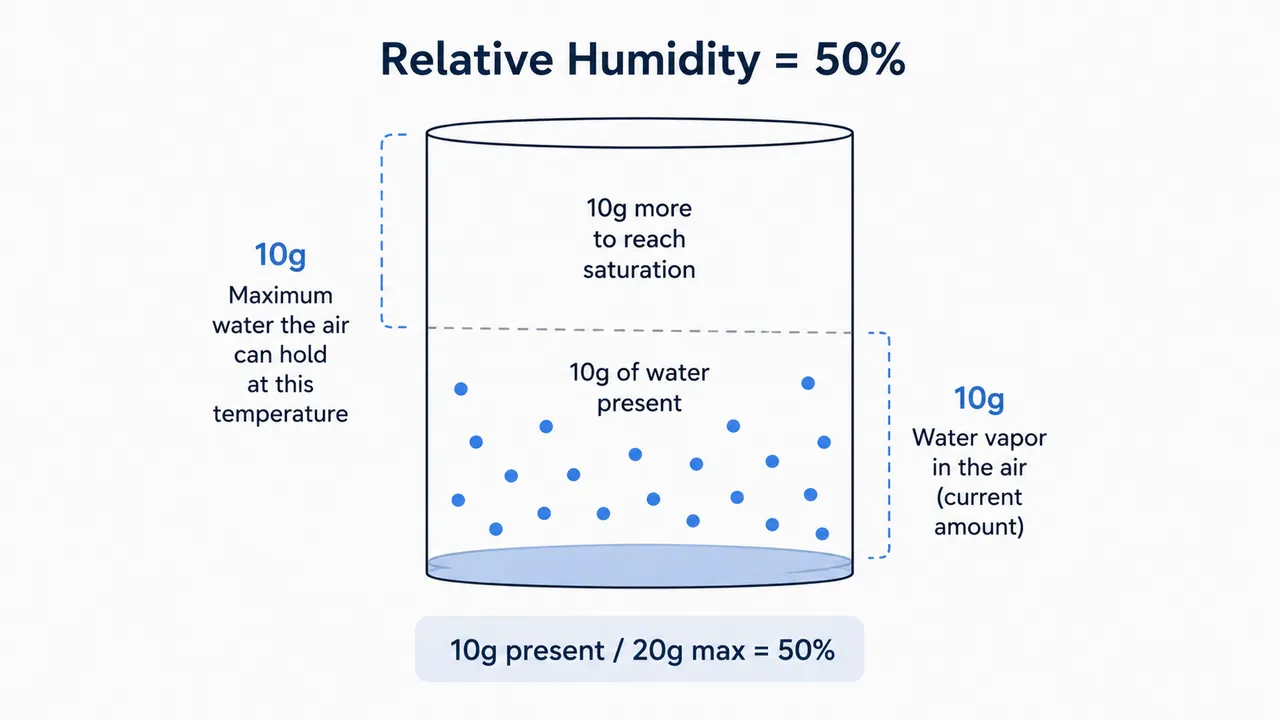 Relative Humidity = 50%

10g
Maximum water the air can hold at this temperature

10g more to reach saturation

10g of water present

10g
Water vapor in the air (current amount)

10g present / 20g max = 50%